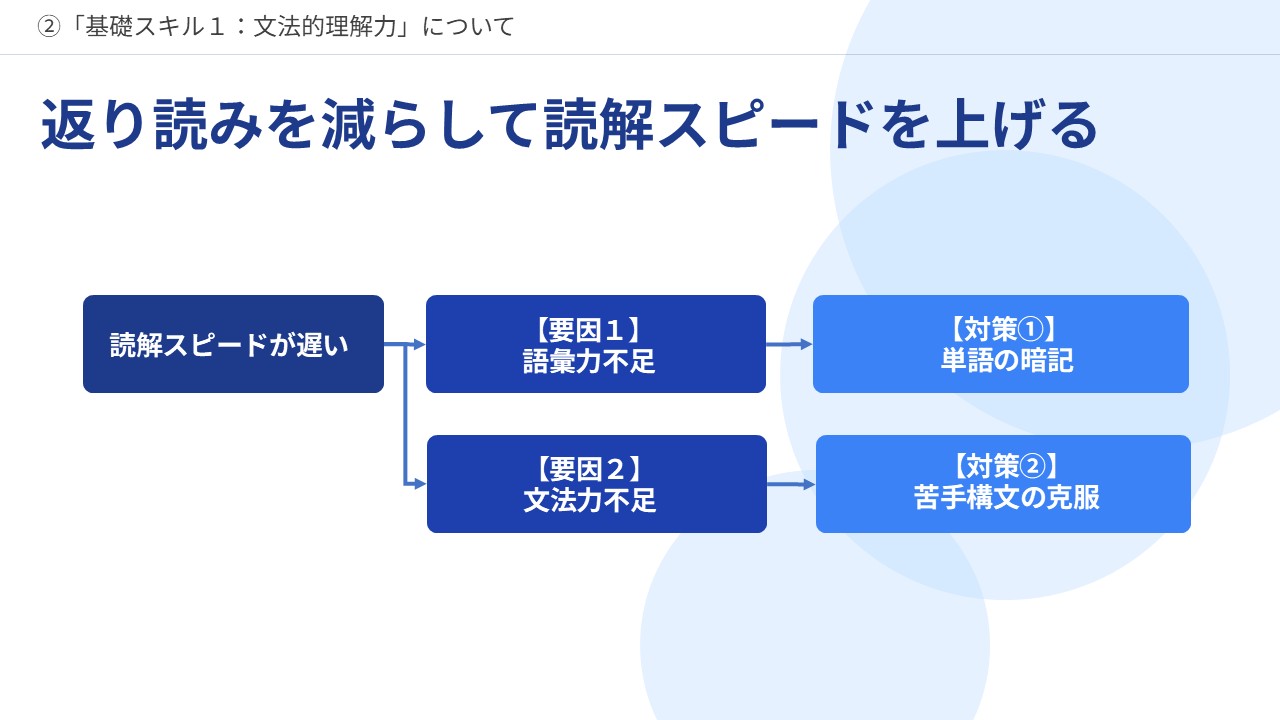 ②「基礎スキル１：文法的理解力」について

返り読みを減らして読解スピードを上げる

読解スピードが遅い

【要因１】
語彙力不足

【対策①】
単語の暗記

【要因２】
文法力不足

【対策②】
苦手構文の克服